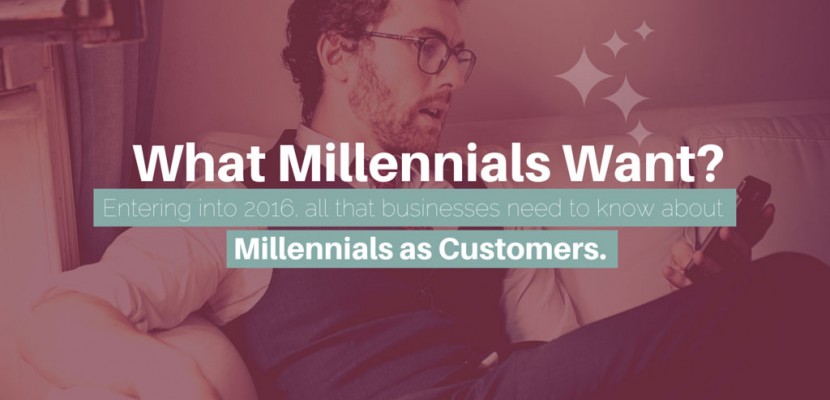 What Millennials Want?

Entering into 2016, all that businesses need to know about

Millennials as Customers.